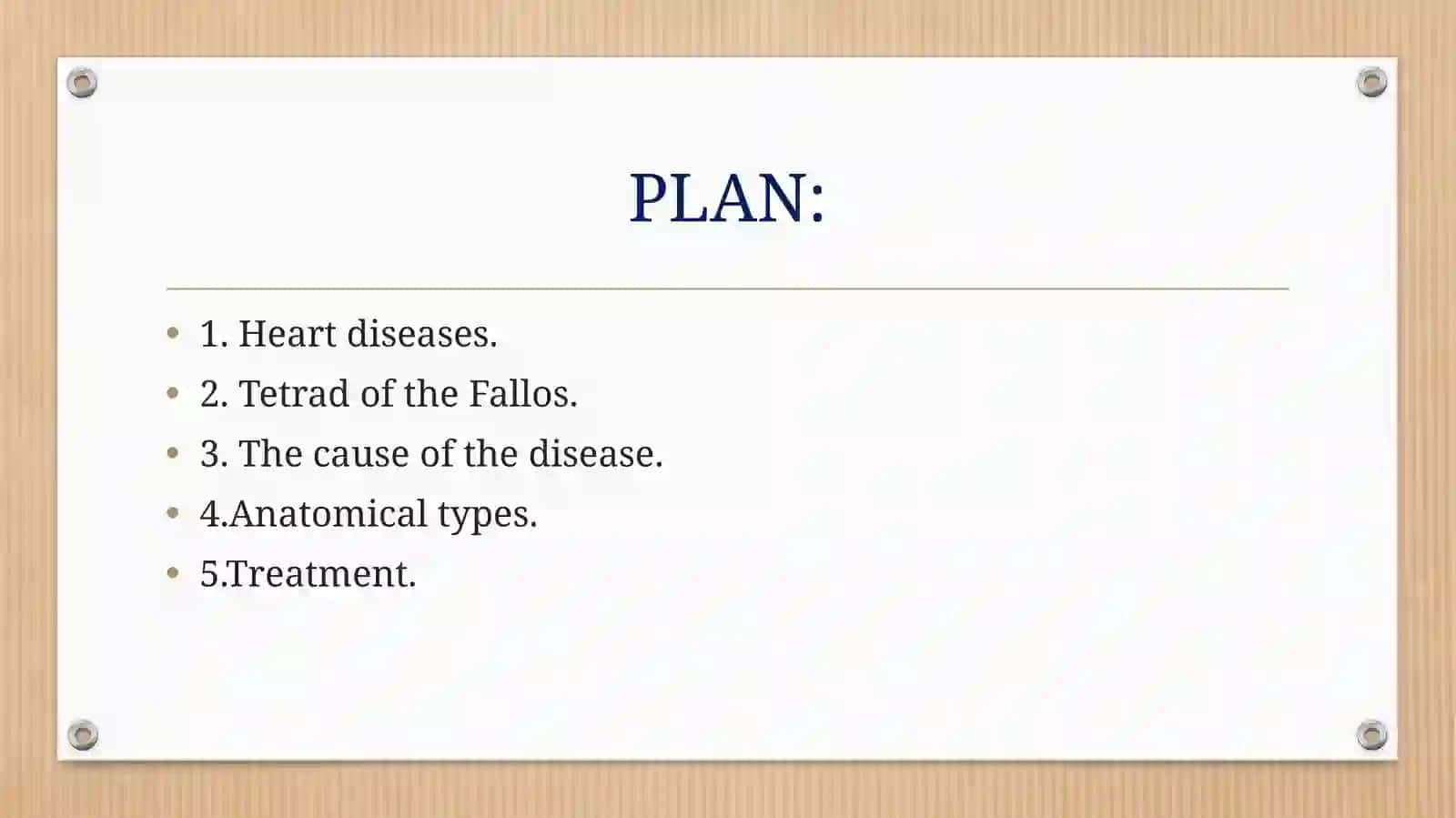 PLAN:

- 1. Heart diseases.
- 2. Tetrad of the Fallos.
- 3. The cause of the disease.
- 4.Anatomical types.
- 5.Treatment.